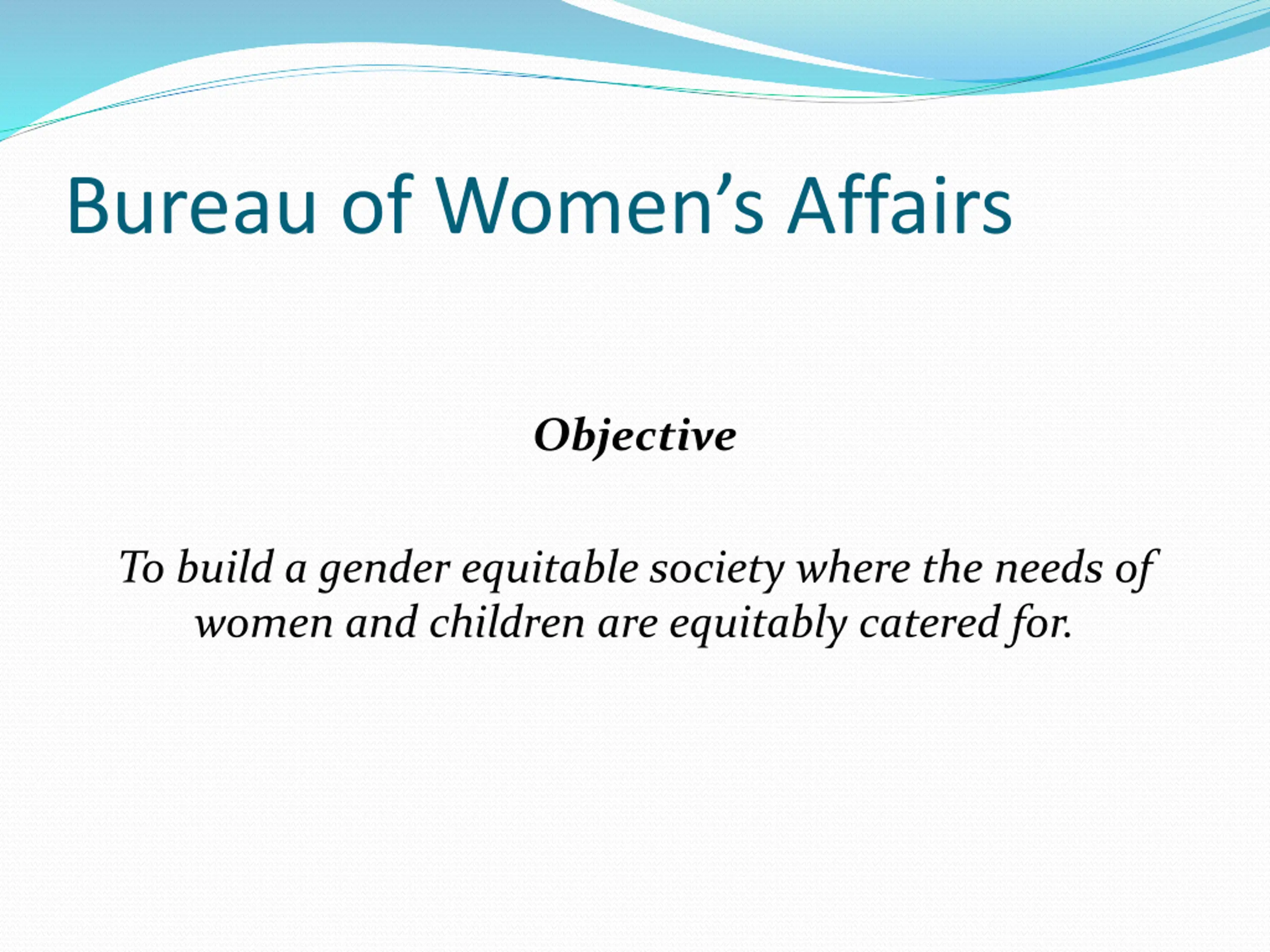 Bureau of Women’s Affairs

Objective

To build a gender equitable society where the needs of women and children are equitably catered for.